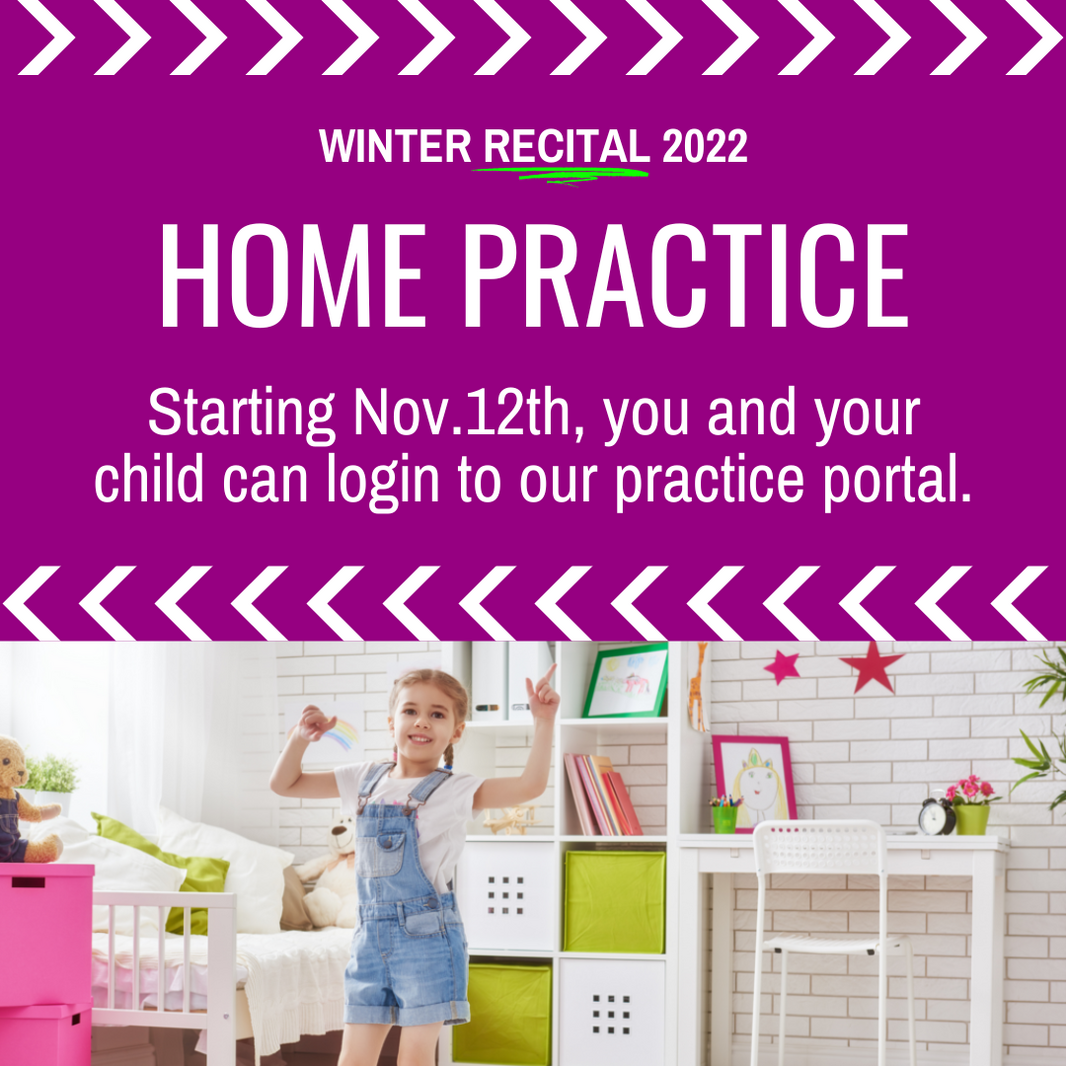 WINTER RECITAL 2022

HOME PRACTICE

Starting Nov.12th, you and your child can login to our practice portal.